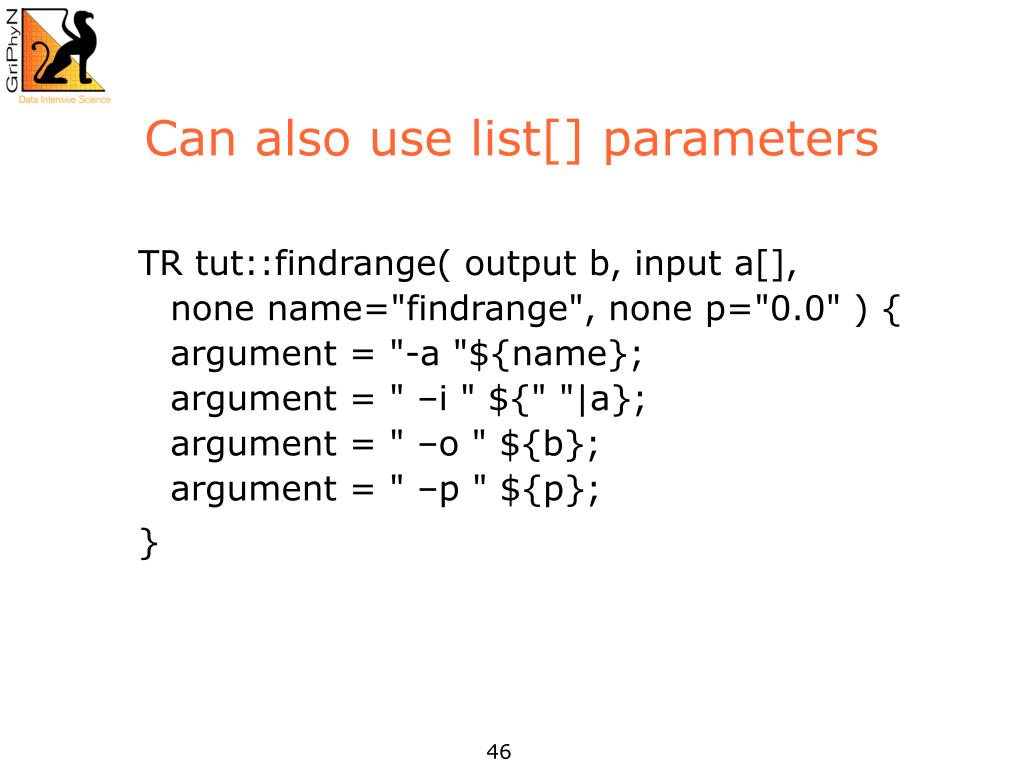 GriPhyN
Data Intensive Science

Can also use list[] parameters

TR tut::findrange( output b, input a[],
none name="findrange", none p="0.0" ) {
argument = "-a "${name};
argument = " –i " ${" "|a};
argument = " –o " ${b};
argument = " –p " ${p};
}

46